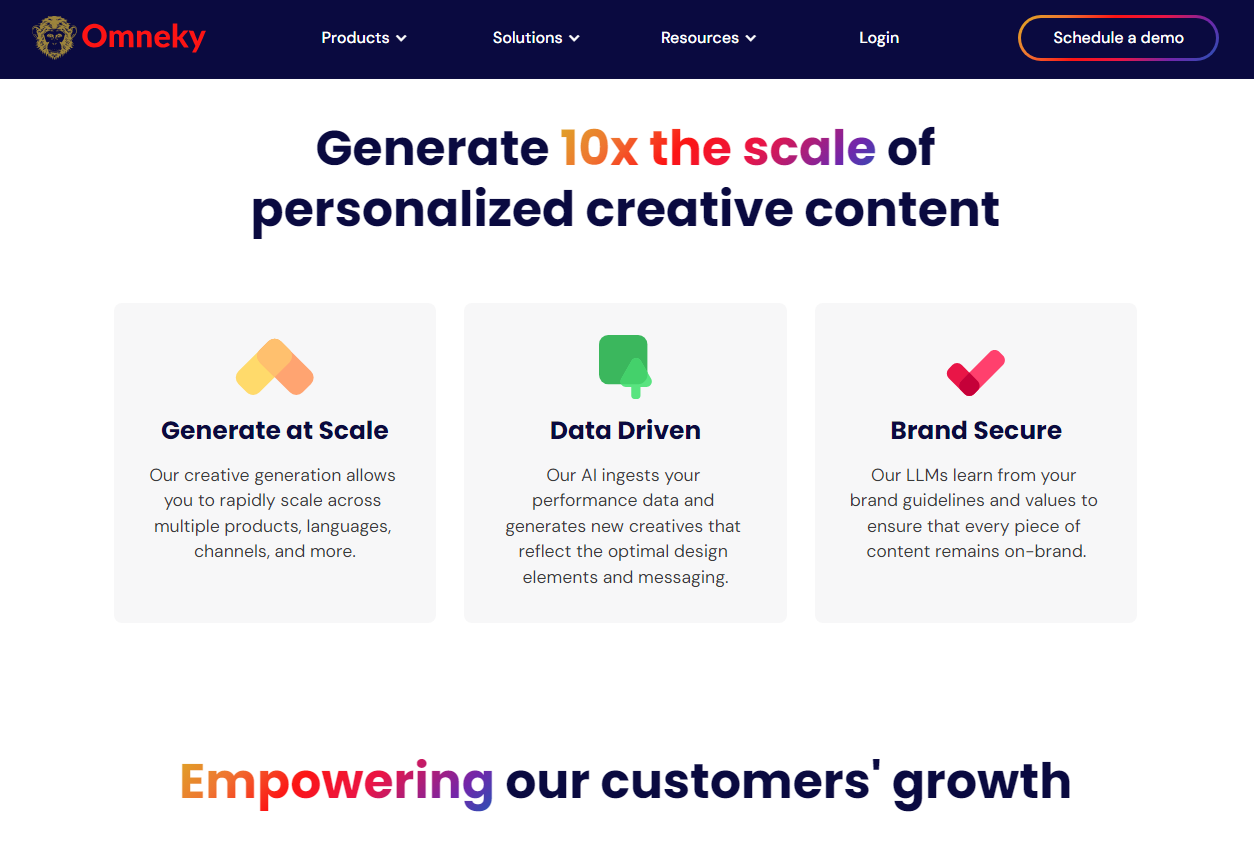 Omneky

Products Solutions Resources Login Schedule a demo

Generate 10x the scale of personalized creative content

Generate at Scale

Our creative generation allows you to rapidly scale across multiple products, languages, channels, and more.

Data Driven

Our AI ingests your performance data and generates new creatives that reflect the optimal design elements and messaging.

Brand Secure

Our LLMs learn from your brand guidelines and values to ensure that every piece of content remains on-brand.

Empowering our customers' growth